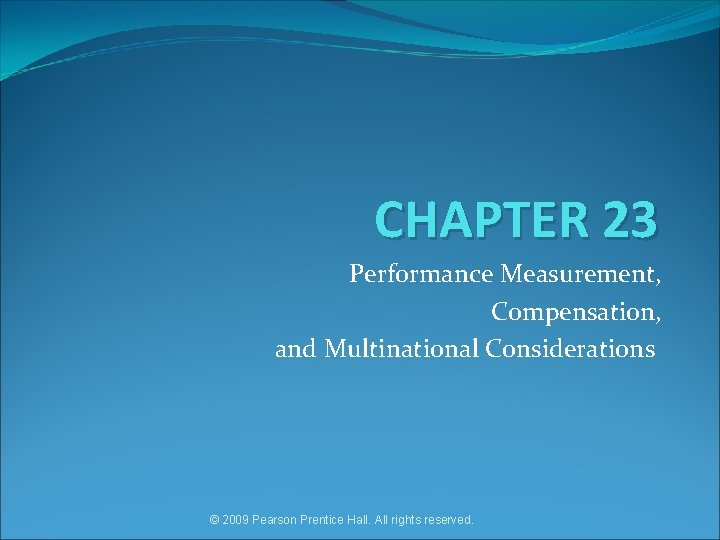 CHAPTER 23

Performance Measurement, Compensation, and Multinational Considerations

© 2009 Pearson Prentice Hall. All rights reserved.